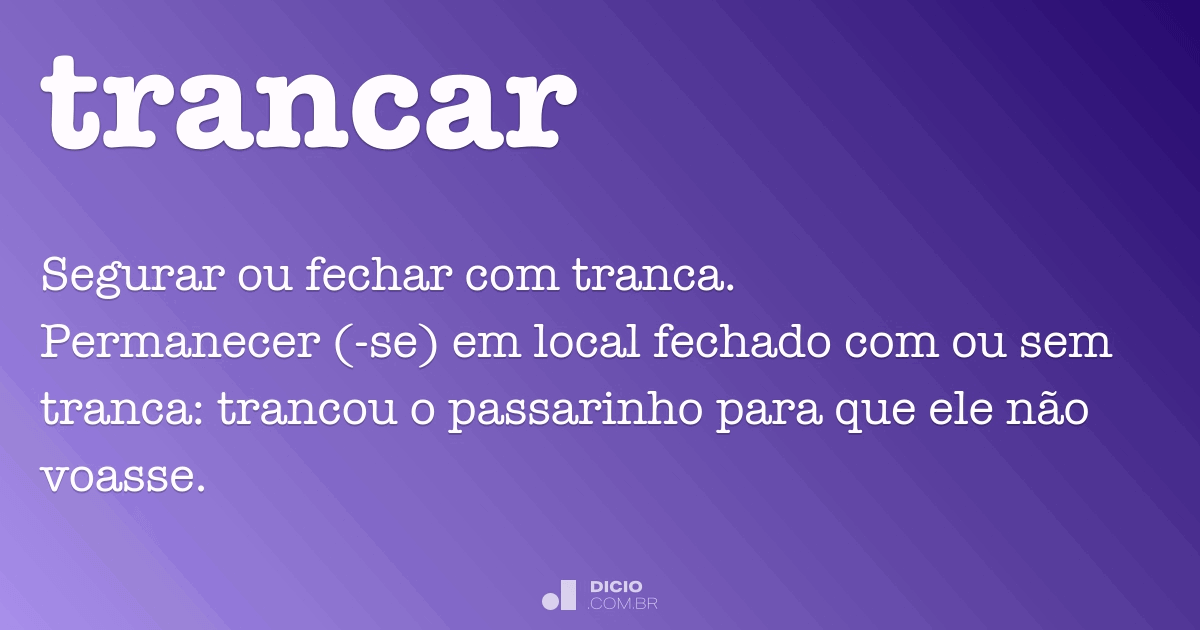 trancar

Segurar ou fechar com tranca.
Permanecer (-se) em local fechado com ou sem tranca: trancou o passarinho para que ele não voasse.

DICIO
.COM.BR